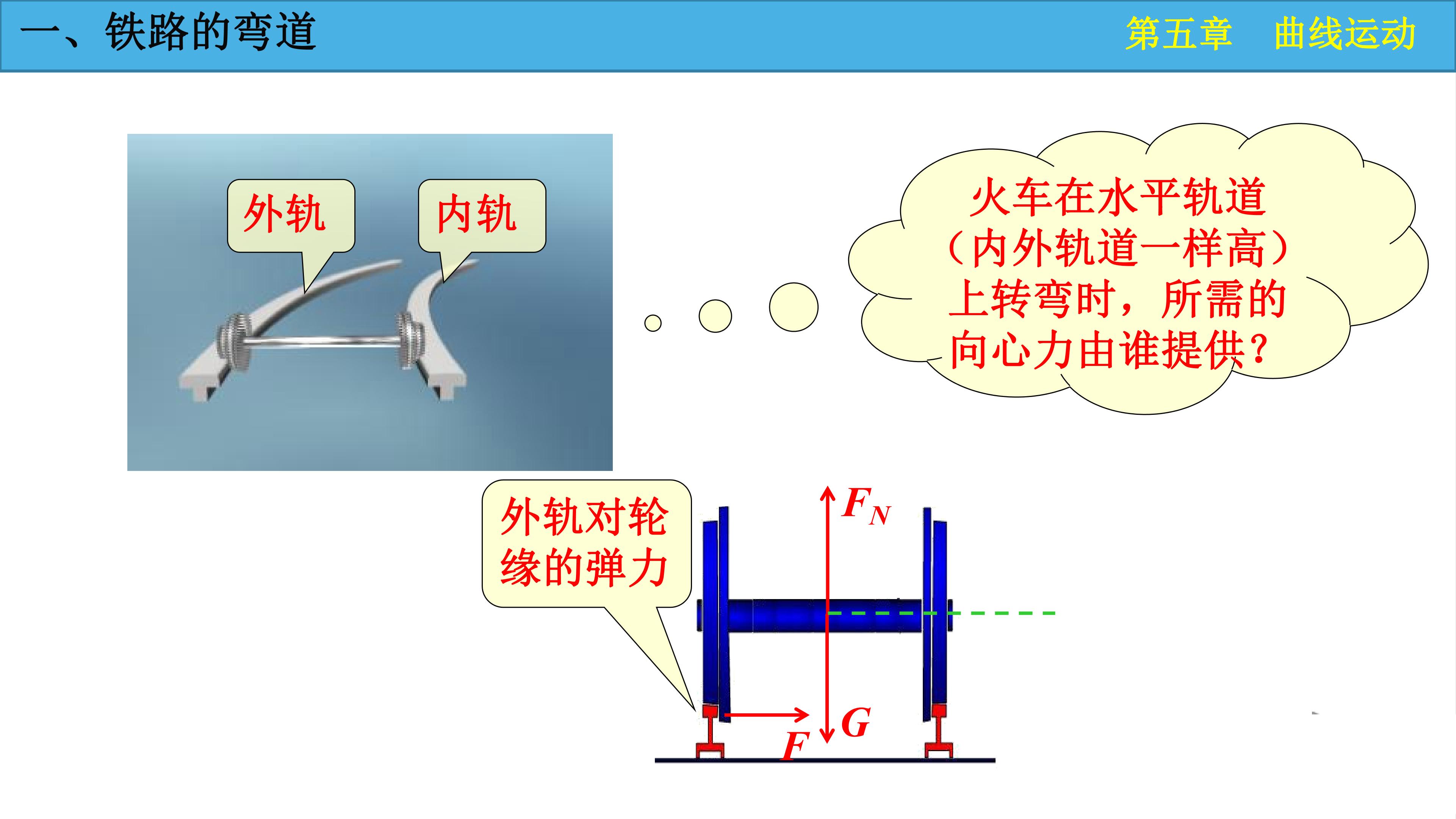 一、铁路的弯道

第五章　曲线运动

外轨

内轨

火车在水平轨道（内外轨道一样高）上转弯时，所需的向心力由谁提供？

外轨对轮缘的弹力

$F_N$

$G$

$F$